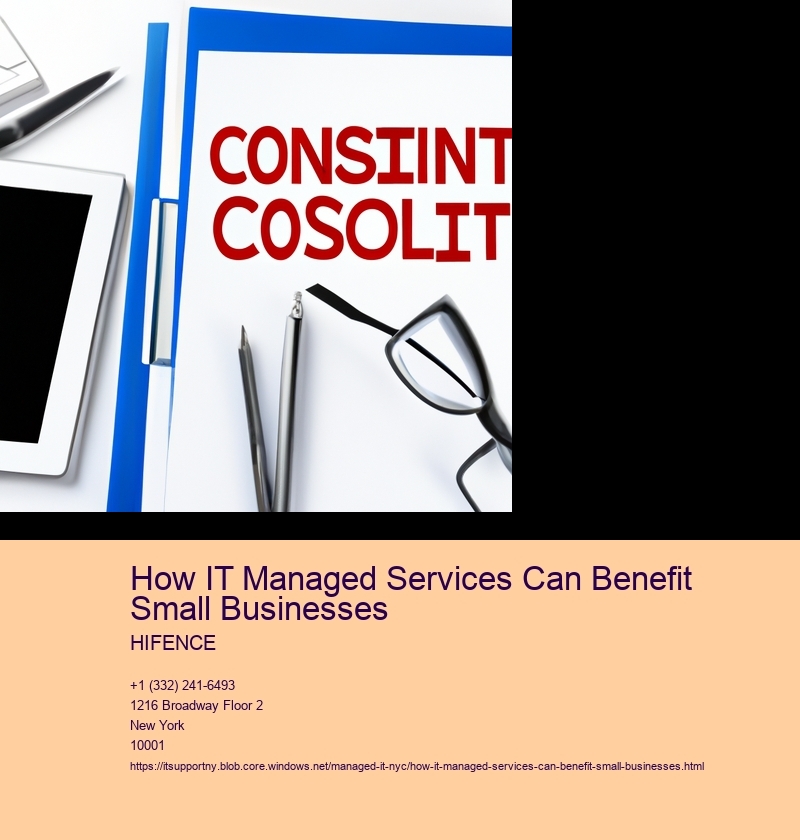 CONSINT
COSOLIT

How IT Managed Services Can Benefit Small Businesses

HIFENCE

+1 (332) 241-6493
1216 Broadway Floor 2
New York
10001
https://itsupportny.blob.core.windows.net/managed-it-nyc/how-it-managed-services-can-benefit-small-businesses.html